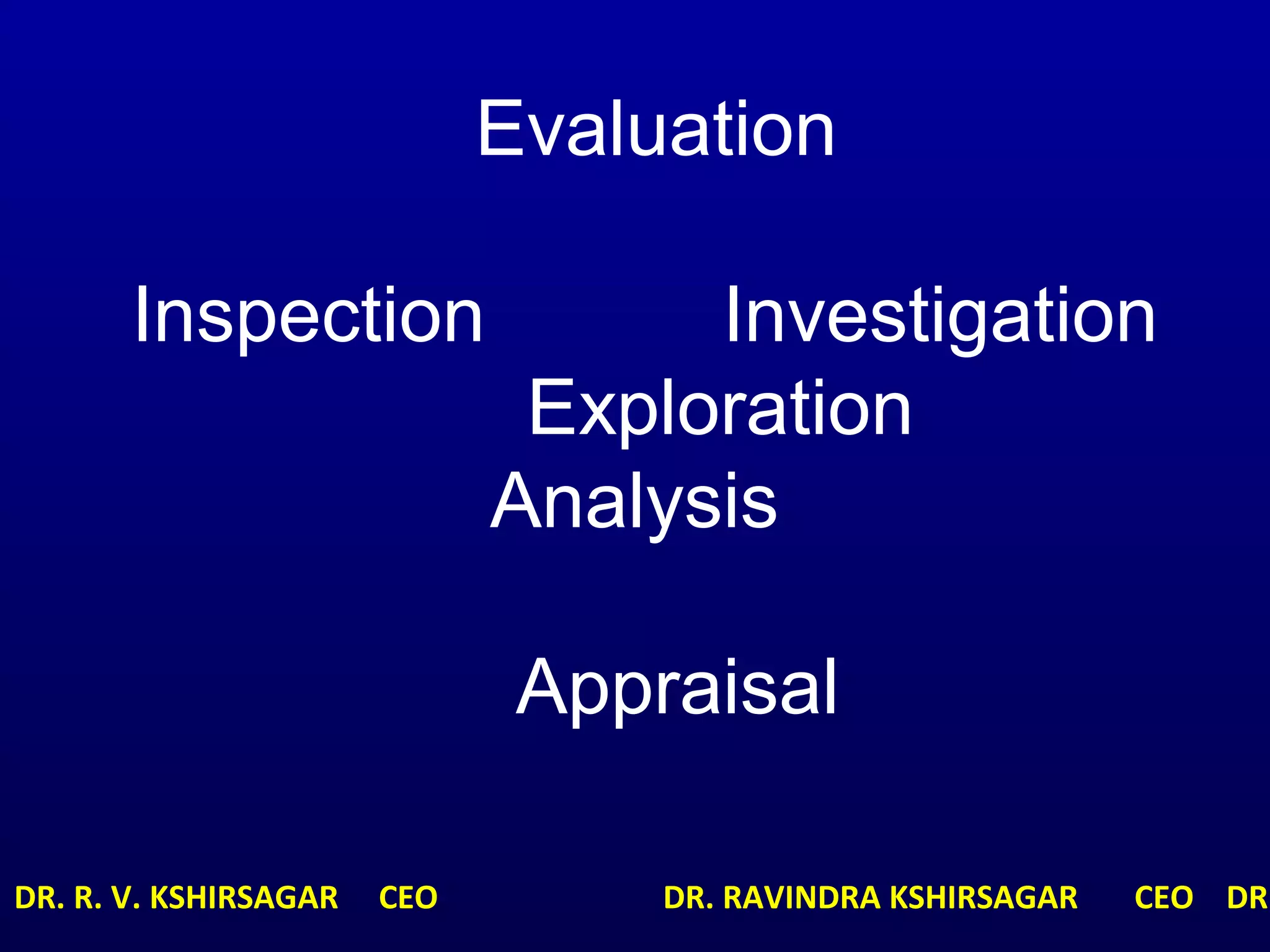 Evaluation

Inspection Investigation

Exploration

Analysis

Appraisal

DR. R. V. KSHIRSAGAR CEO DR. RAVINDRA KSHIRSAGAR CEO DR